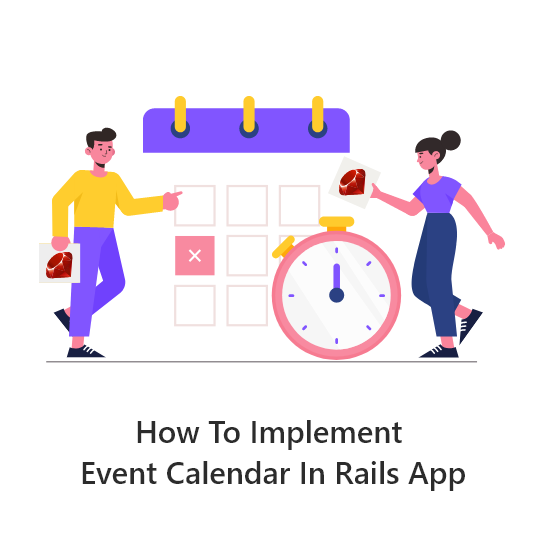 How To Implement
Event Calendar In Rails App